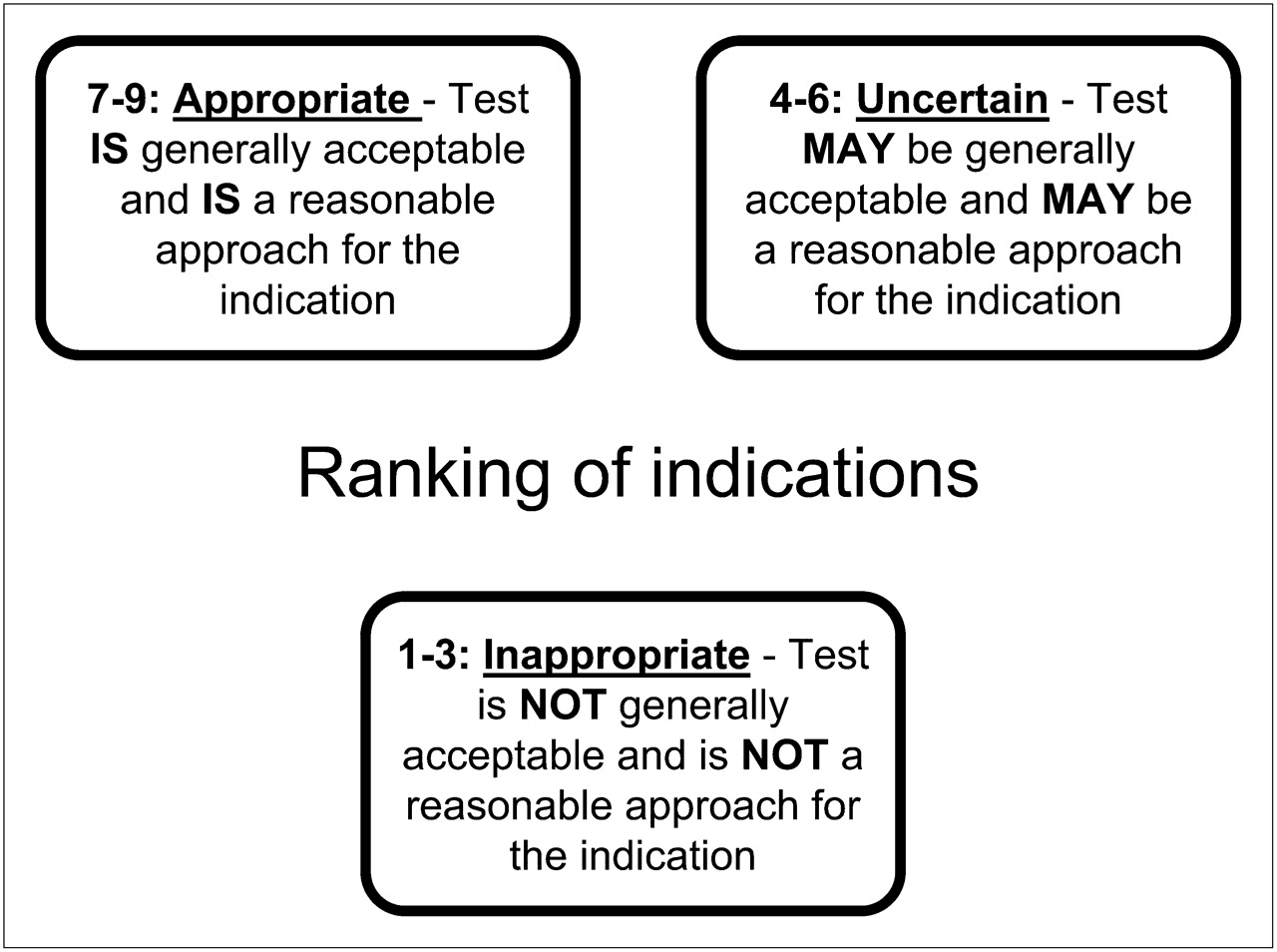 7-9: Appropriate - Test IS generally acceptable and IS a reasonable approach for the indication

4-6: Uncertain - Test MAY be generally acceptable and MAY be a reasonable approach for the indication

Ranking of indications

1-3: Inappropriate - Test is NOT generally acceptable and is NOT a reasonable approach for the indication